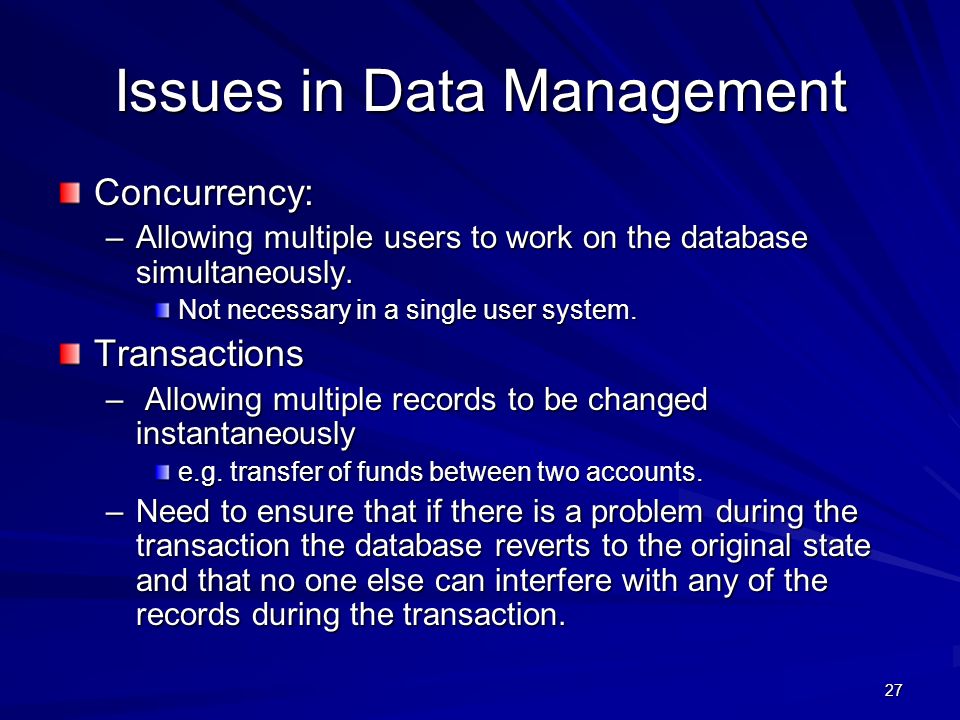 Issues in Data Management

Concurrency:
– Allowing multiple users to work on the database simultaneously.
Not necessary in a single user system.

Transactions
– Allowing multiple records to be changed instantaneously
e.g. transfer of funds between two accounts.
– Need to ensure that if there is a problem during the transaction the database reverts to the original state and that no one else can interfere with any of the records during the transaction.

27